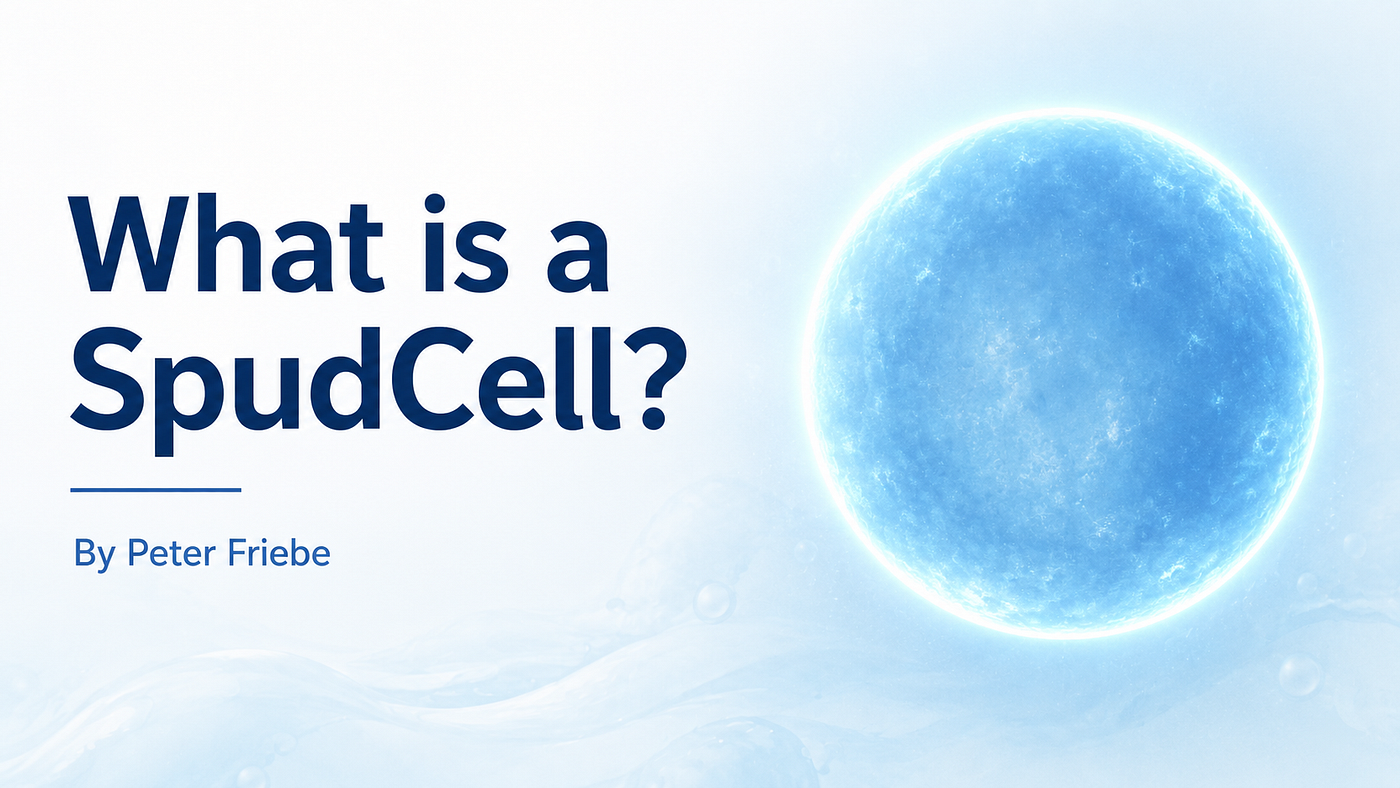 What is a SpudCell?

By Peter Friebe